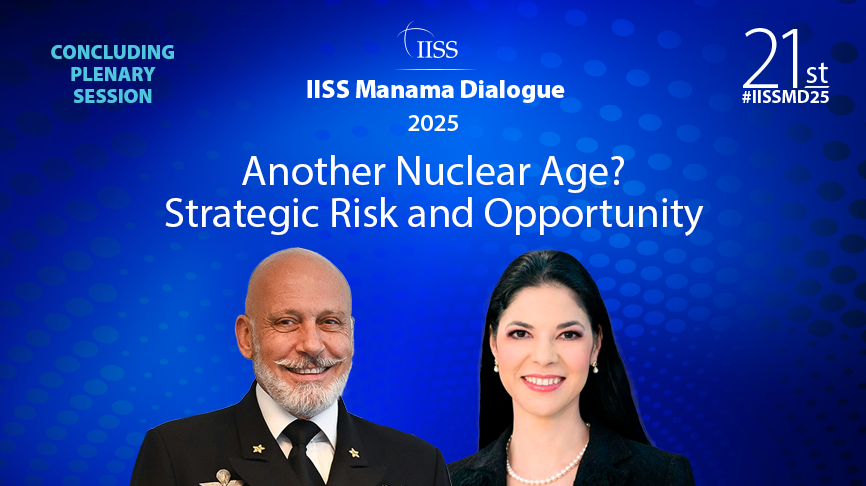 CONCLUDING PLENARY SESSION

IISS

IISS Manama Dialogue
2025

21st
#IISSMD25

Another Nuclear Age?
Strategic Risk and Opportunity